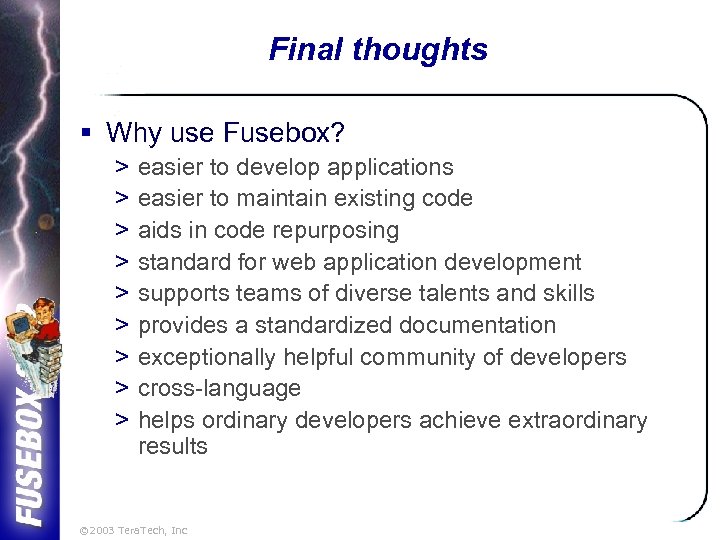 Final thoughts

▪ Why use Fusebox?
> easier to develop applications
> easier to maintain existing code
> aids in code repurposing
> standard for web application development
> supports teams of diverse talents and skills
> provides a standardized documentation
> exceptionally helpful community of developers
> cross-language
> helps ordinary developers achieve extraordinary results

FUSEBOX

©2003 TeraTech, Inc